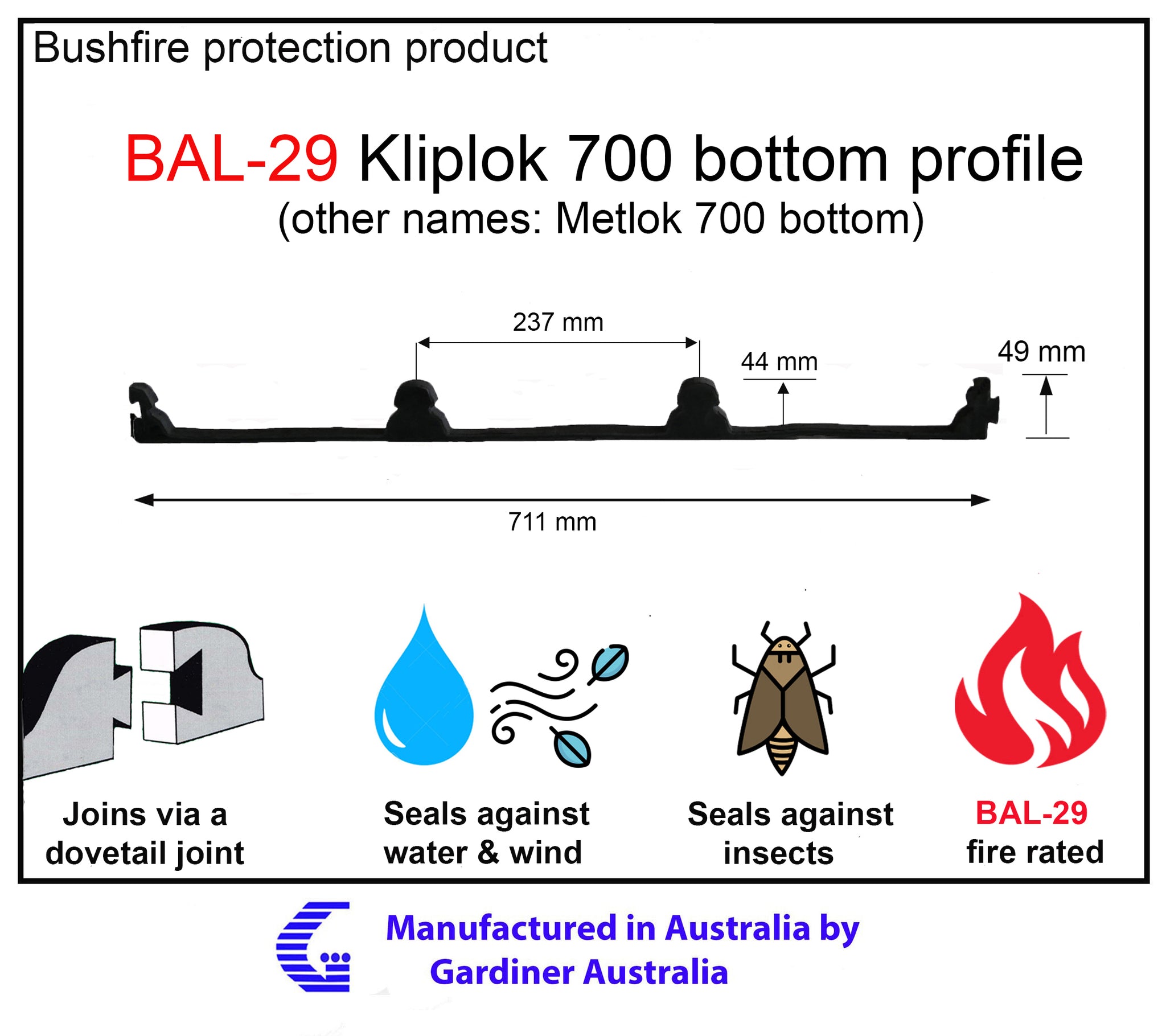 Bushfire protection product

BAL-29 Kliplok 700 bottom profile
(other names: Metlok 700 bottom)

237 mm

44 mm

49 mm

711 mm

Joins via a dovetail joint

Seals against water & wind

Seals against insects

BAL-29 fire rated

Manufactured in Australia by Gardiner Australia